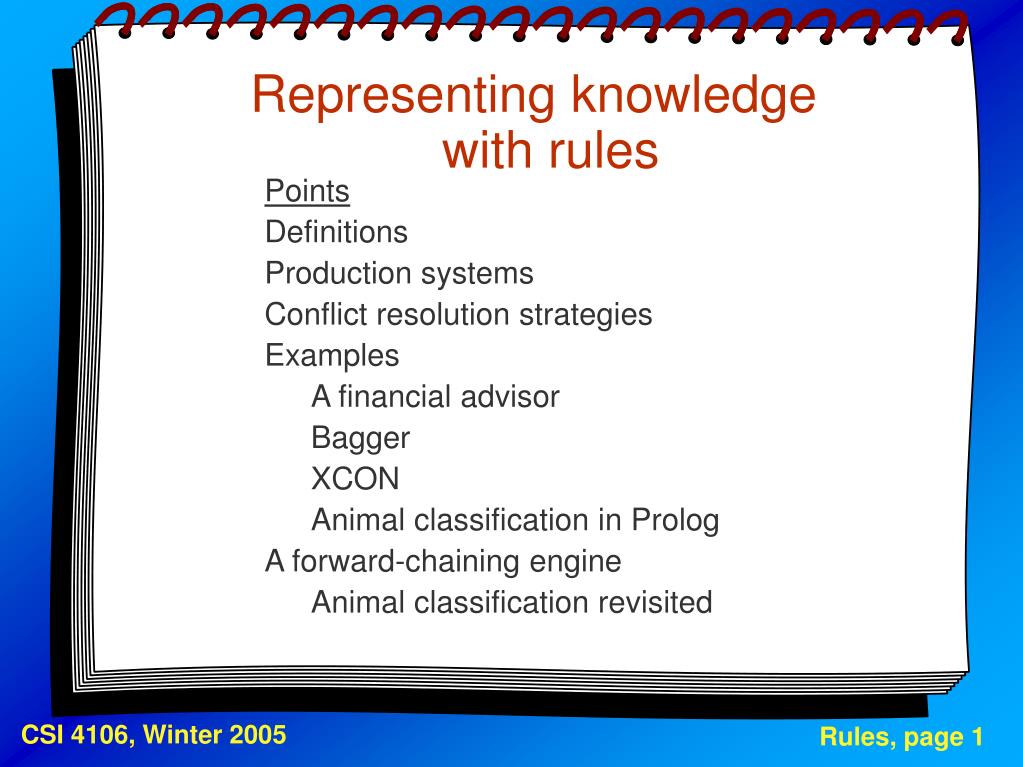 Representing knowledge with rules

Points
Definitions
Production systems
Conflict resolution strategies
Examples
A financial advisor
Bagger
XCON
Animal classification in Prolog
A forward-chaining engine
Animal classification revisited

CSI 4106, Winter 2005

Rules, page 1